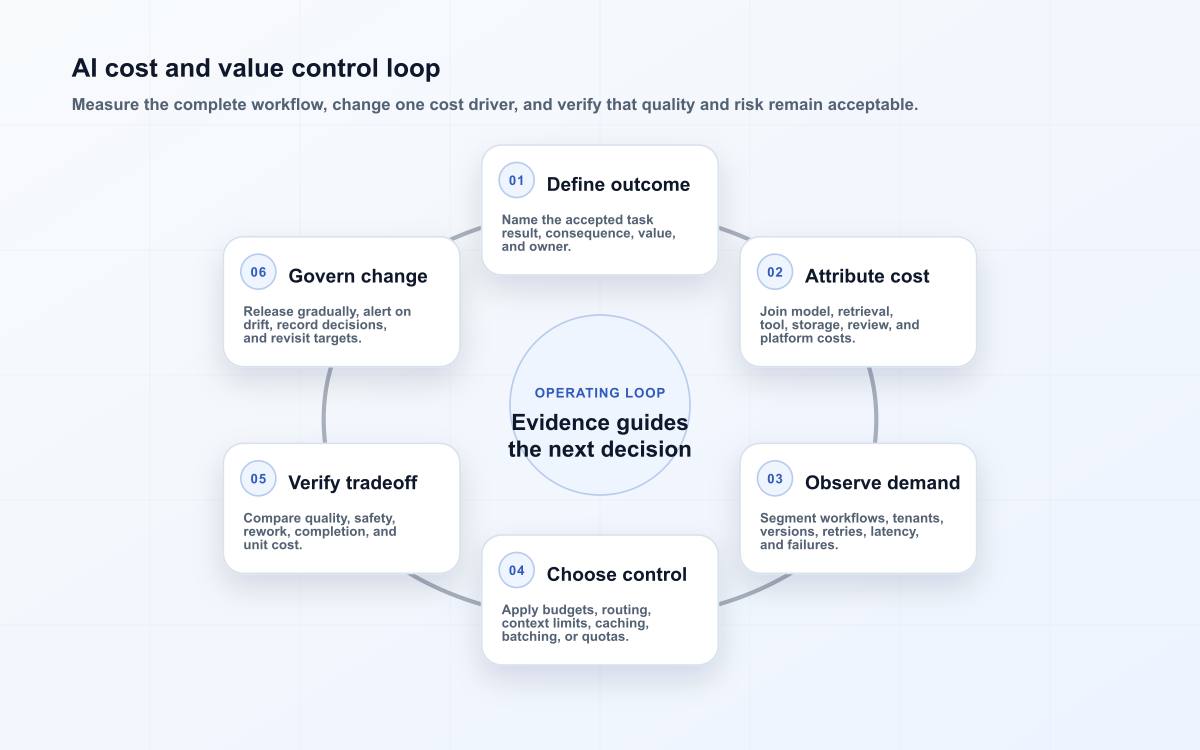 AI cost and value control loop

Measure the complete workflow, change one cost driver, and verify that quality and risk remain acceptable.

01 Define outcome

Name the accepted task result, consequence, value, and owner.

02 Attribute cost

Join model, retrieval, tool, storage, review, and platform costs.

03 Observe demand

Segment workflows, tenants, versions, retries, latency, and failures.

04 Choose control

Apply budgets, routing, context limits, caching, batching, or quotas.

05 Verify tradeoff

Compare quality, safety, rework, completion, and unit cost.

06 Govern change

Release gradually, alert on drift, record decisions, and revisit targets.

OPERATING LOOP

Evidence guides the next decision